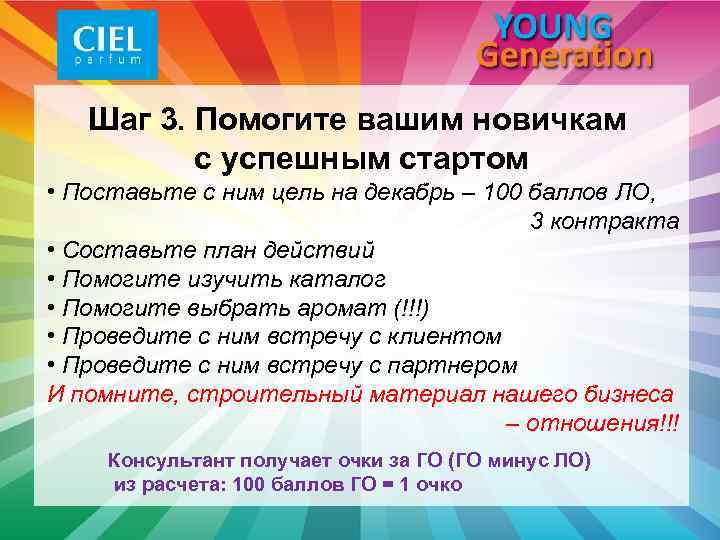 CIEL parfum

YOUNG Generation

Шаг 3. Помогите вашим новичкам с успешным стартом

• Поставьте с ним цель на декабрь – 100 баллов ЛО, 3 контракта
• Составьте план действий
• Помогите изучить каталог
• Помогите выбрать аромат (!!!)
• Проведите с ним встречу с клиентом
• Проведите с ним встречу с партнером

И помните, строительный материал нашего бизнеса – отношения!!!

Консультант получает очки за ГО (ГО минус ЛО) из расчета: 100 баллов ГО = 1 очко